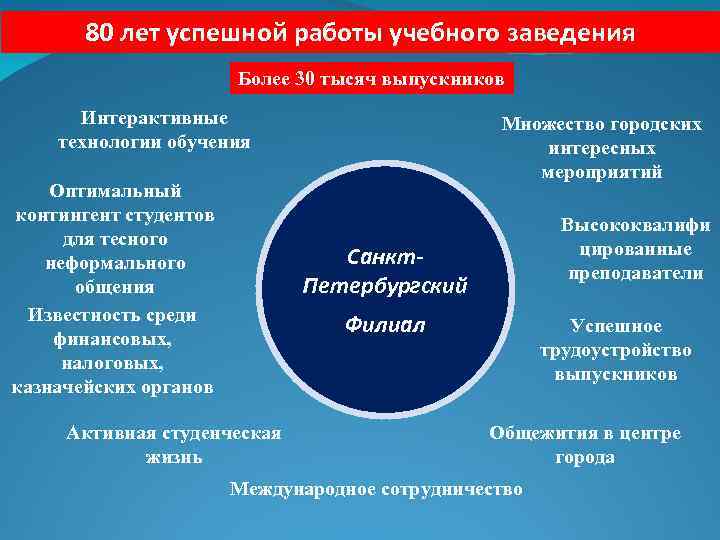 80 лет успешной работы учебного заведения

Более 30 тысяч выпускников

Интерактивные технологии обучения

Оптимальный контингент студентов для тесного неформального общения

Известность среди финансовых, налоговых, казначейских органов

Активная студенческая жизнь

Санкт-Петербургский Филиал

Множество городских интересных мероприятий

Высококвалифицированные преподаватели

Успешное трудоустройство выпускников

Общежития в центре города

Международное сотрудничество